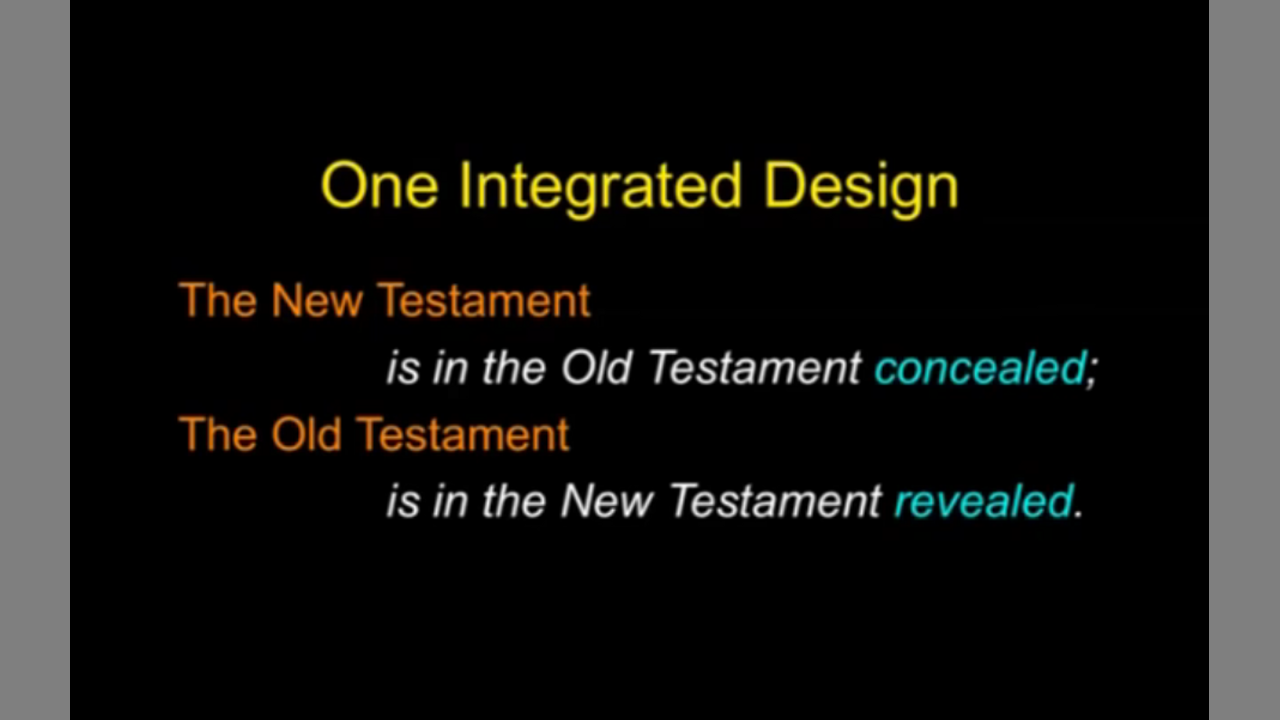 One Integrated Design

The New Testament
is in the Old Testament concealed;
The Old Testament
is in the New Testament revealed.